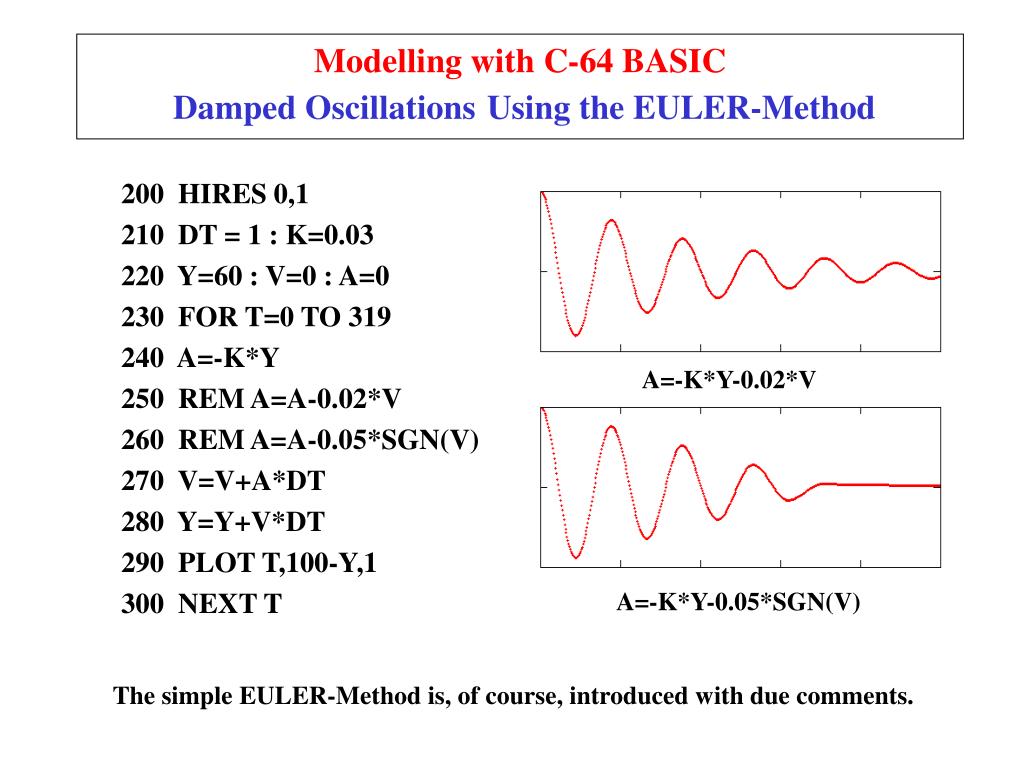 Modelling with C-64 BASIC
Damped Oscillations Using the EULER-Method

200 HIRES 0,1
210 DT = 1 : K=0.03
220 Y=60 : V=0 : A=0
230 FOR T=0 TO 319
240 A=-K*Y
250 REM A=A-0.02*V
260 REM A=A-0.05*SGN(V)
270 V=V+A*DT
280 Y=Y+V*DT
290 PLOT T,100-Y,1
300 NEXT T

A=-K*Y-0.02*V

A=-K*Y-0.05*SGN(V)

The simple EULER-Method is, of course, introduced with due comments.